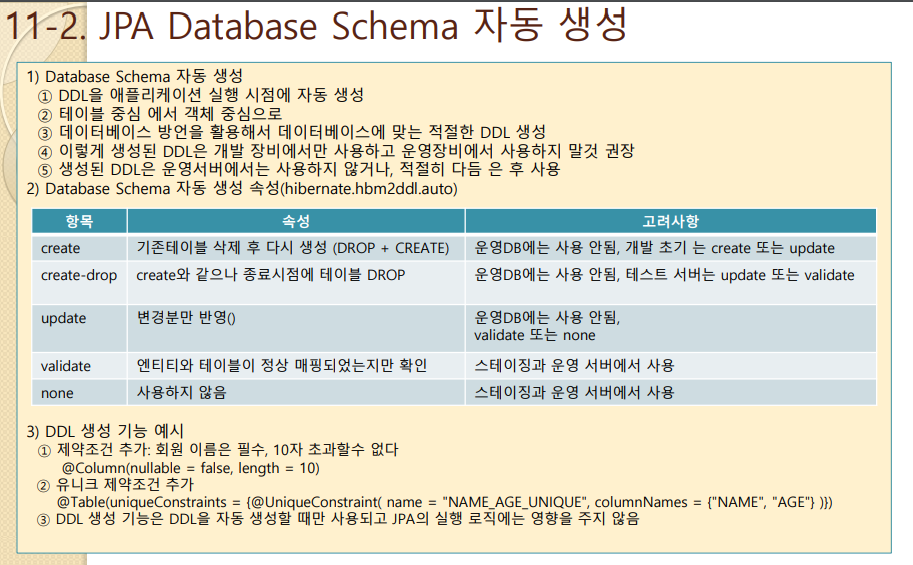 11-2. JPA Database Schema 자동 생성

1) Database Schema 자동 생성
① DDL을 애플리케이션 실행 시점에 자동 생성
② 테이블 중심 에서 객체 중심으로
③ 데이터베이스 방언을 활용해서 데이터베이스에 맞는 적절한 DDL 생성
④ 이렇게 생성된 DDL은 개발 장비에서만 사용하고 운영장비에서 사용하지 말것 권장
⑤ 생성된 DDL은 운영서버에서는 사용하지 않거나, 적절히 다듬 은 후 사용
2) Database Schema 자동 생성 속성(hibernate.hbm2ddl.auto)

| 항목 | 속성 | 고려사항 |
|---|---|---|
| create | 기존테이블 삭제 후 다시 생성 (DROP + CREATE) | 운영DB에는 사용 안됨, 개발 초기 는 create 또는 update |
| create-drop | create와 같으나 종료시점에 테이블 DROP | 운영DB에는 사용 안됨, 테스트 서버는 update 또는 validate |
| update | 변경분만 반영() | 운영DB에는 사용 안됨, validate 또는 none |
| validate | 엔티티와 테이블이 정상 매핑되었는지만 확인 | 스테이징과 운영 서버에서 사용 |
| none | 사용하지 않음 | 스테이징과 운영 서버에서 사용 |

3) DDL 생성 기능 예시
① 제약조건 추가: 회원 이름은 필수, 10자 초과할수 없다
@Column(nullable = false, length = 10)
② 유니크 제약조건 추가
@Table(uniqueConstraints = {@UniqueConstraint( name = "NAME_AGE_UNIQUE", columnNames = {"NAME", "AGE"} )})
③ DDL 생성 기능은 DDL을 자동 생성할 때만 사용되고 JPA의 실행 로직에는 영향을 주지 않음